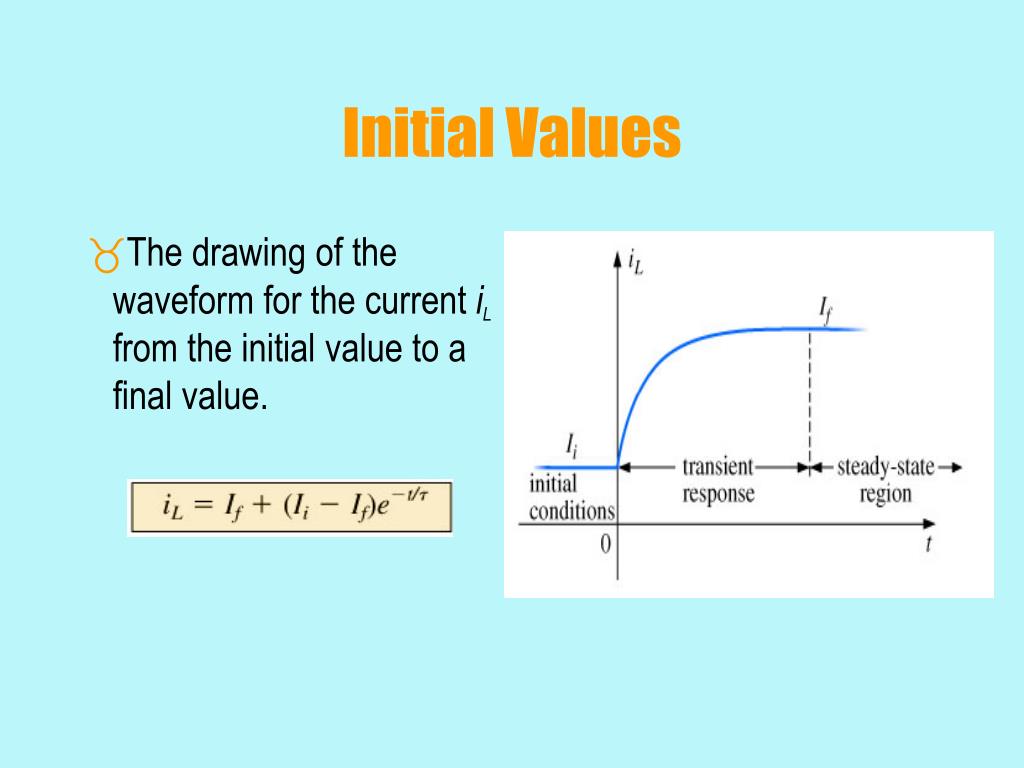 Initial Values

The drawing of the waveform for the current $i_L$ from the initial value to a final value.

$i_L = I_f + (I_i - I_f)e^{-t/\tau}$

$i_L$

$I_f$

$I_i$

initial conditions

transient response

steady-state region

0

$t$